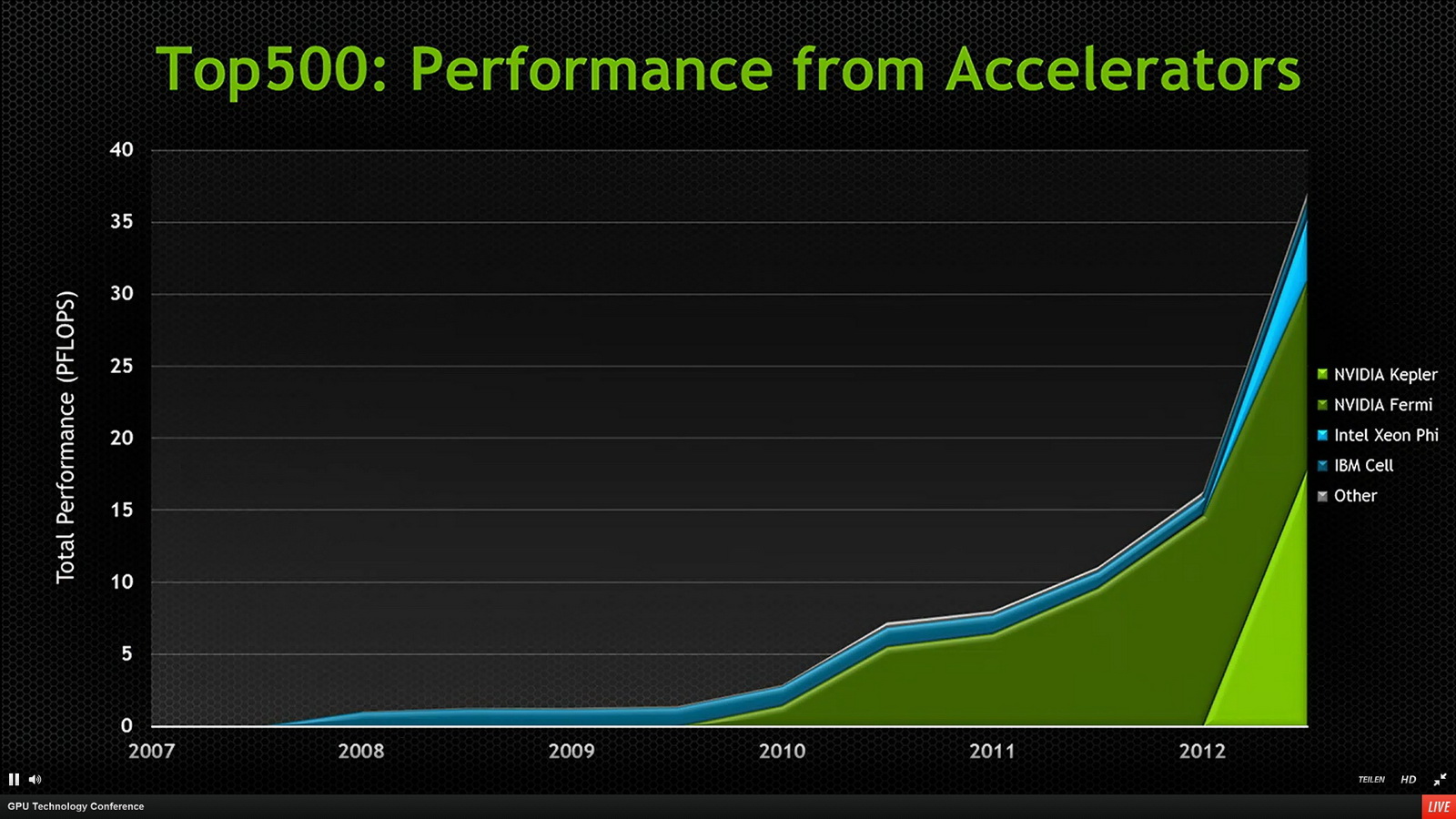 Top500: Performance from Accelerators

Total Performance (PFLOPS)

40
35
30
25
20
15
10
5
0

2007
2008
2009
2010
2011
2012

NVIDIA Kepler
NVIDIA Fermi
Intel Xeon Phi
IBM Cell
Other

TEILEN HD

GPU Technology Conference

LIVE